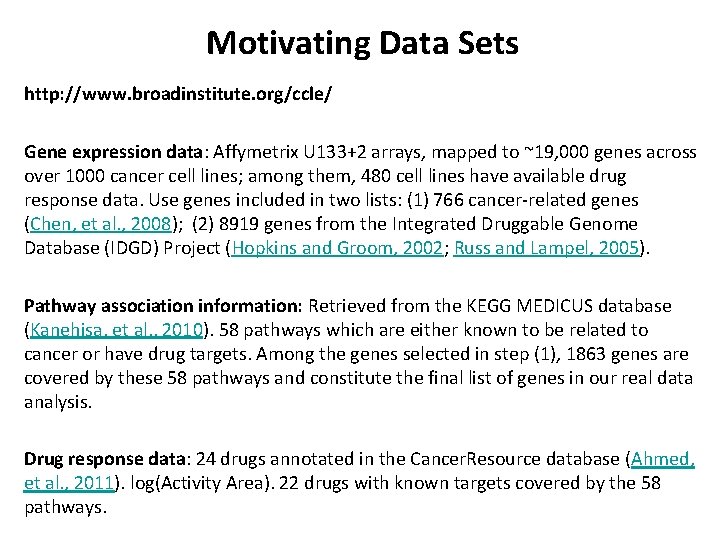 Motivating Data Sets

http://www.broadinstitute.org/ccle/

Gene expression data: Affymetrix U133+2 arrays, mapped to ~19,000 genes across over 1000 cancer cell lines; among them, 480 cell lines have available drug response data. Use genes included in two lists: (1) 766 cancer-related genes (Chen, et al., 2008); (2) 8919 genes from the Integrated Druggable Genome Database (IDGD) Project (Hopkins and Groom, 2002; Russ and Lampel, 2005).

Pathway association information: Retrieved from the KEGG MEDICUS database (Kanehisa, et al., 2010). 58 pathways which are either known to be related to cancer or have drug targets. Among the genes selected in step (1), 1863 genes are covered by these 58 pathways and constitute the final list of genes in our real data analysis.

Drug response data: 24 drugs annotated in the CancerResource database (Ahmed, et al., 2011). log(Activity Area). 22 drugs with known targets covered by the 58 pathways.